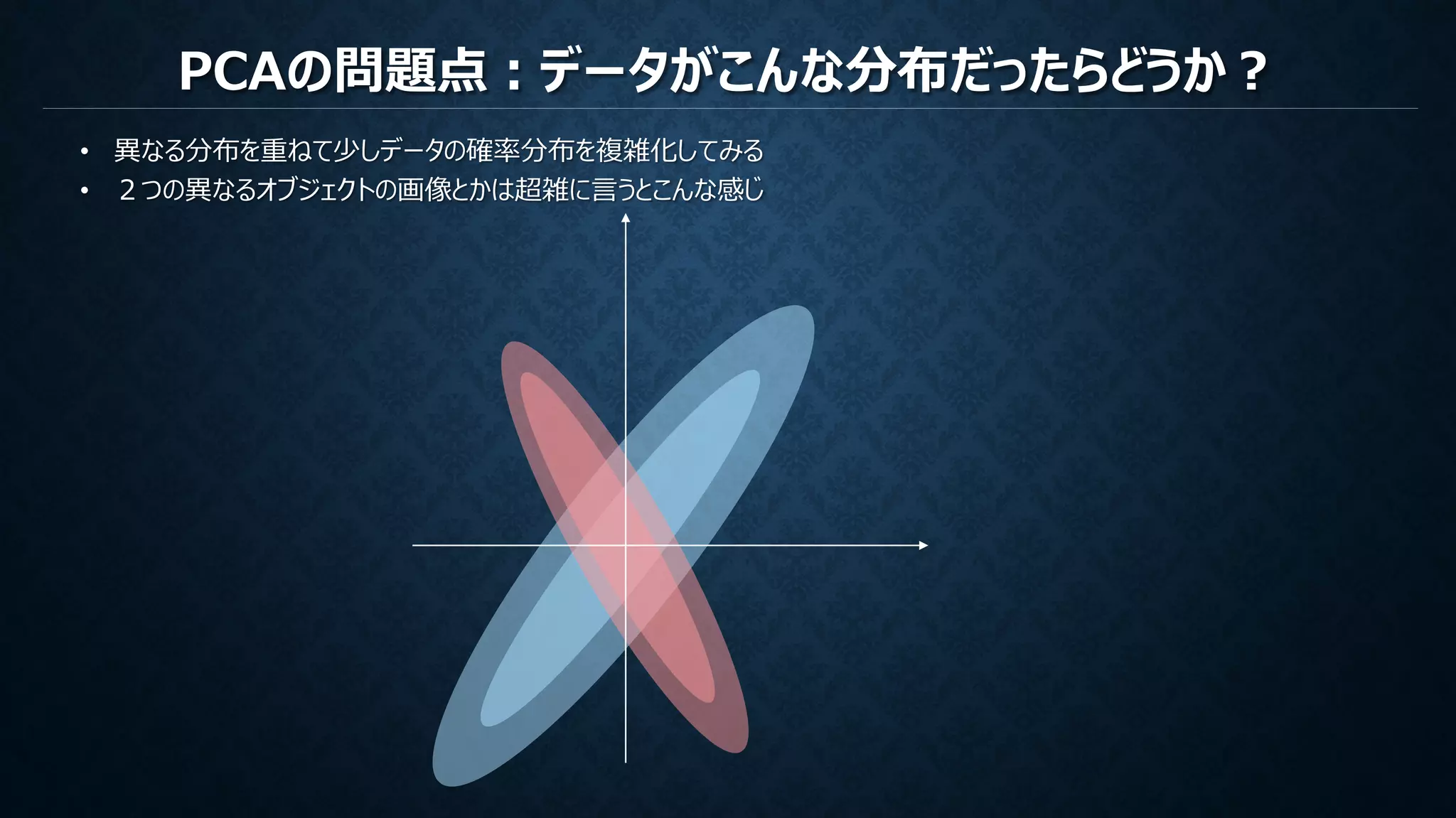 PCAの問題点：データがこんな分布だったらどうか？

• 異なる分布を重ねて少しデータの確率分布を複雑化してみる
• ２つの異なるオブジェクトの画像とかは超雑に言うとこんな感じ